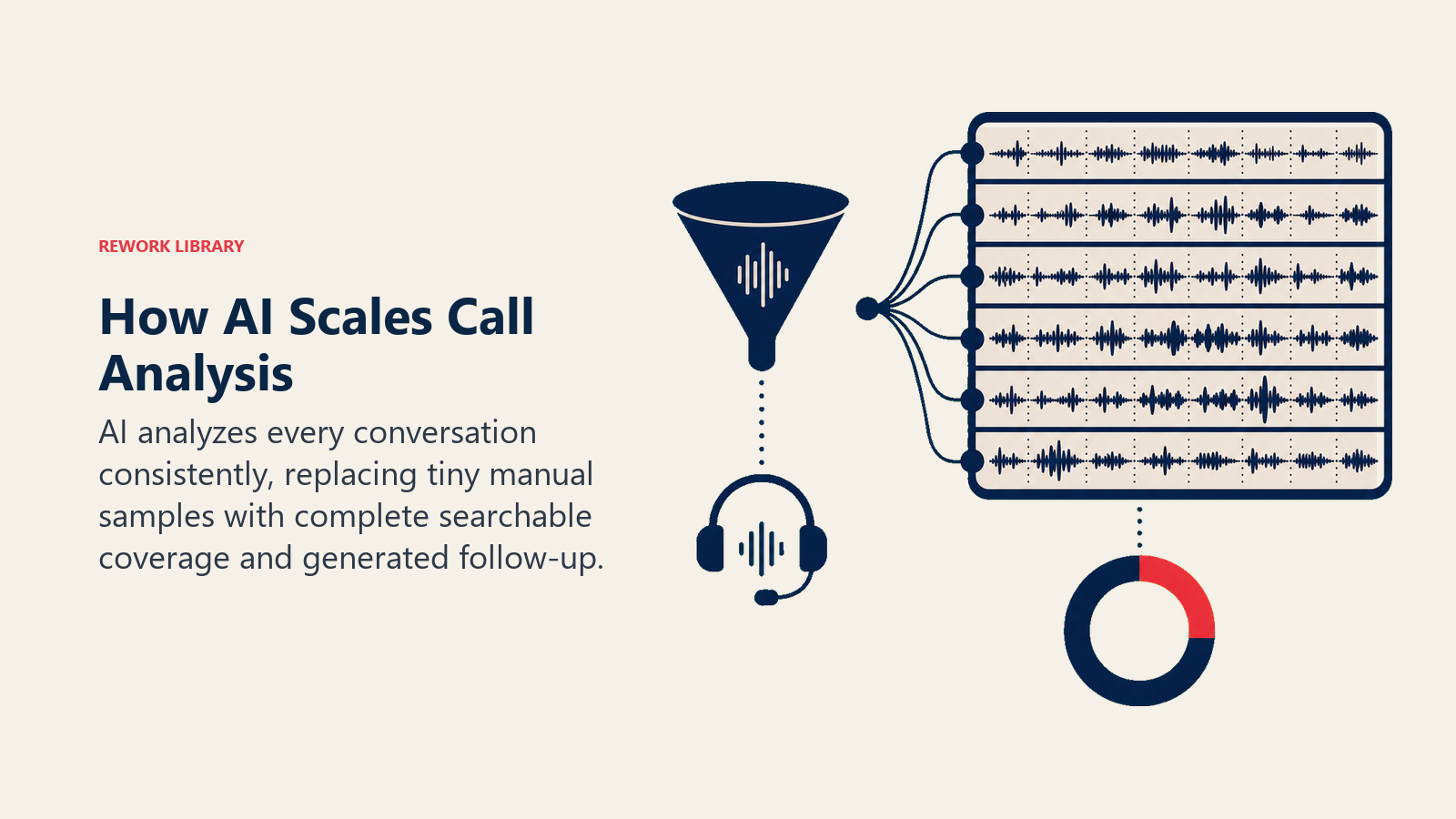 REWORK LIBRARY

How AI Scales Call Analysis

AI analyzes every conversation consistently, replacing tiny manual samples with complete searchable coverage and generated follow-up.